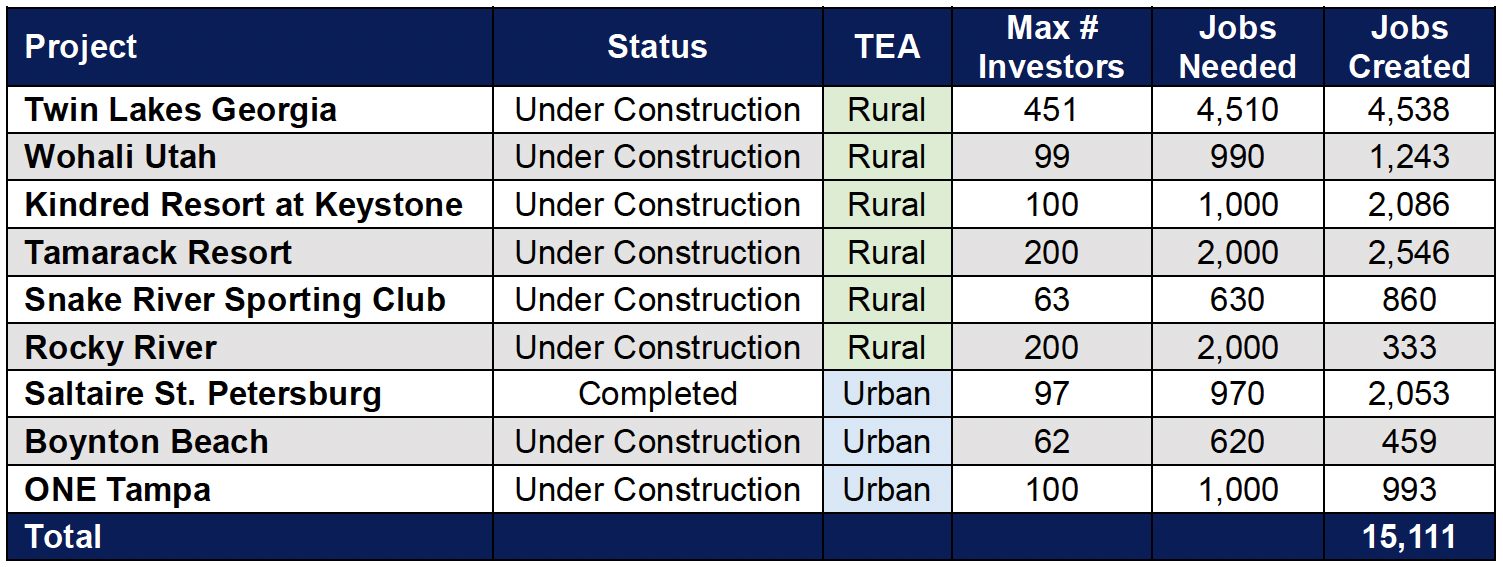 | Project | Status | TEA | Max # Investors | Jobs Needed | Jobs Created |
|---|---|---|---|---|---|
| Twin Lakes Georgia | Under Construction | Rural | 451 | 4,510 | 4,538 |
| Wohali Utah | Under Construction | Rural | 99 | 990 | 1,243 |
| Kindred Resort at Keystone | Under Construction | Rural | 100 | 1,000 | 2,086 |
| Tamarack Resort | Under Construction | Rural | 200 | 2,000 | 2,546 |
| Snake River Sporting Club | Under Construction | Rural | 63 | 630 | 860 |
| Rocky River | Under Construction | Rural | 200 | 2,000 | 333 |
| Saltaire St. Petersburg | Completed | Urban | 97 | 970 | 2,053 |
| Boynton Beach | Under Construction | Urban | 62 | 620 | 459 |
| ONE Tampa | Under Construction | Urban | 100 | 1,000 | 993 |
| Total | | | | | 15,111 |